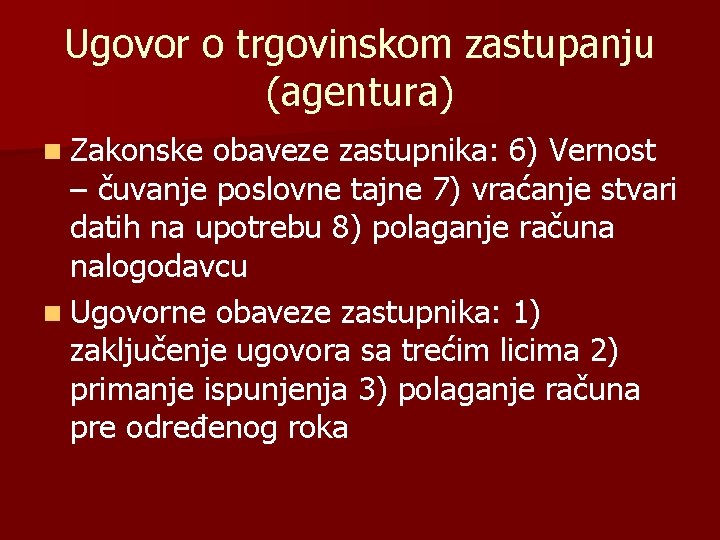 Ugovor o trgovinskom zastupanju (agentura)

Zakonske obaveze zastupnika: 6) Vernost – čuvanje poslovne tajne 7) vraćanje stvari datih na upotrebu 8) polaganje računa nalogodavcu

Ugovorne obaveze zastupnika: 1) zaključenje ugovora sa trećim licima 2) primanje ispunjenja 3) polaganje računa pre određenog roka